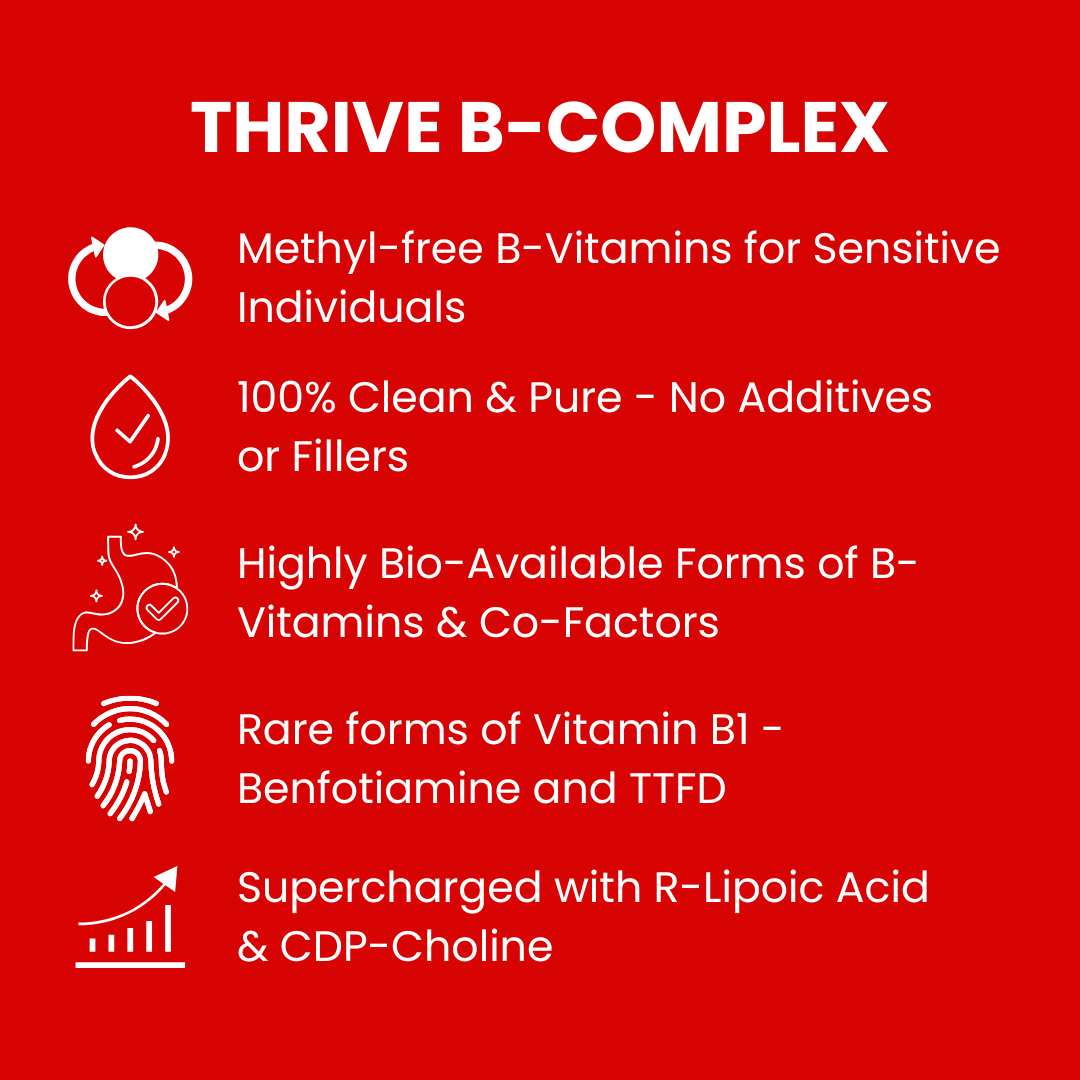 THRIVE B-COMPLEX

Methyl-free B-Vitamins for Sensitive Individuals

100% Clean & Pure - No Additives or Fillers

Highly Bio-Available Forms of B-Vitamins & Co-Factors

Rare forms of Vitamin B1 - Benfotiamine and TTFD

Supercharged with R-Lipoic Acid & CDP-Choline